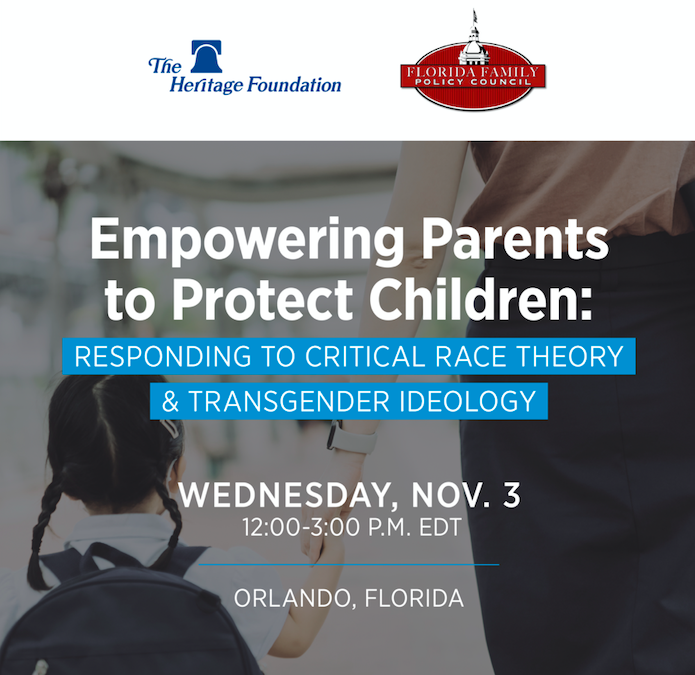 The Heritage Foundation

FLORIDA FAMILY POLICY COUNCIL

Empowering Parents to Protect Children:

RESPONDING TO CRITICAL RACE THEORY & TRANSGENDER IDEOLOGY

WEDNESDAY, NOV. 3
12:00-3:00 P.M. EDT

ORLANDO, FLORIDA